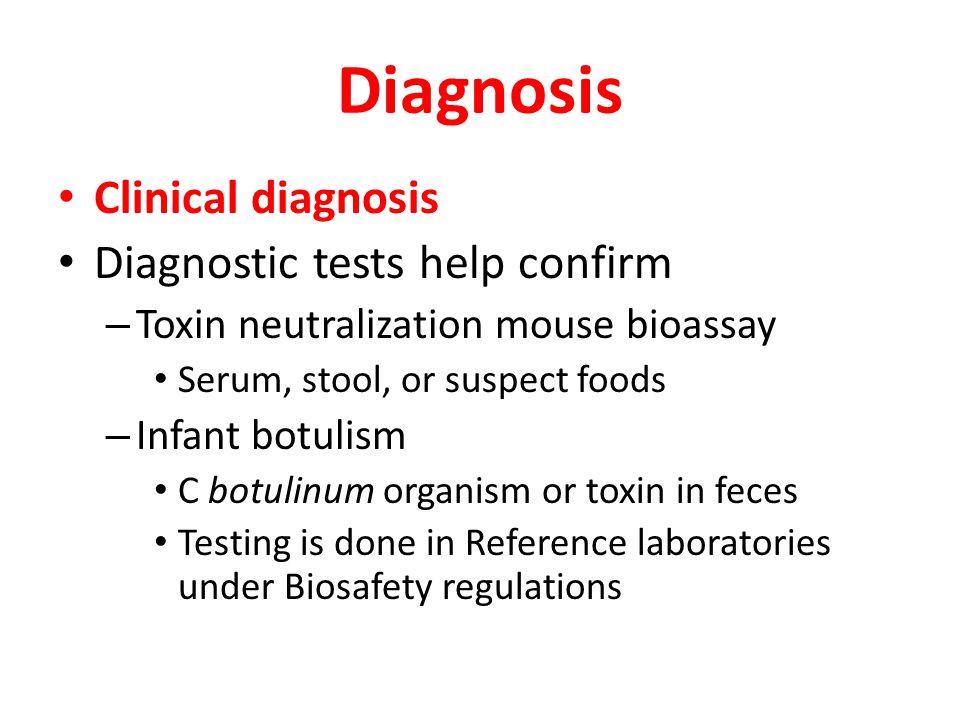 Diagnosis

• Clinical diagnosis
• Diagnostic tests help confirm
– Toxin neutralization mouse bioassay
• Serum, stool, or suspect foods
– Infant botulism
• C botulinum organism or toxin in feces
• Testing is done in Reference laboratories under Biosafety regulations